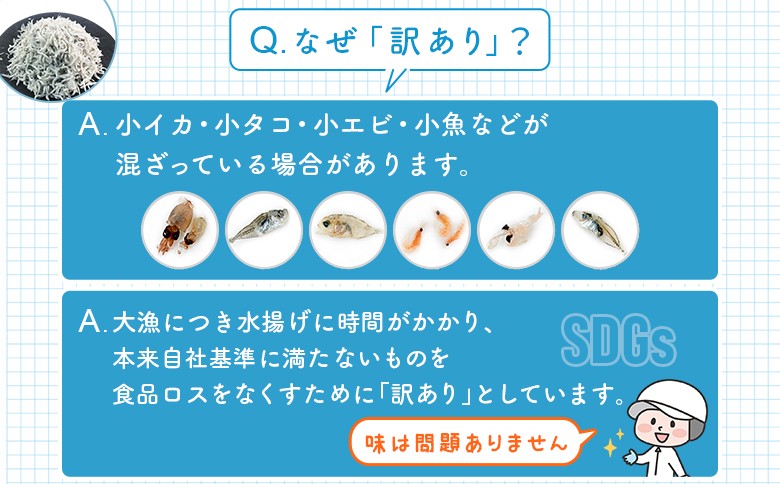 Q.なぜ「訳あり」？

A.小イカ・小タコ・小エビ・小魚などが混ざっている場合があります。

A.大漁につき水揚げに時間がかかり、本来自社基準に満たないものを食品ロスをなくすために「訳あり」としています。

SDGs

味は問題ありません